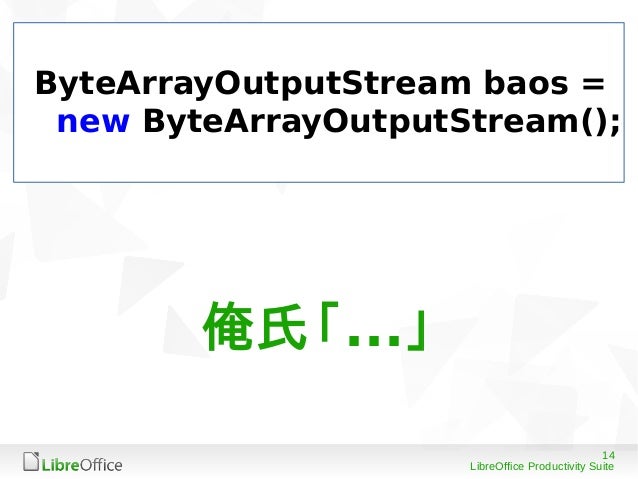 ByteArrayOutputStream baos = new ByteArrayOutputStream();

俺氏「...」

LibreOffice

14
LibreOffice Productivity Suite